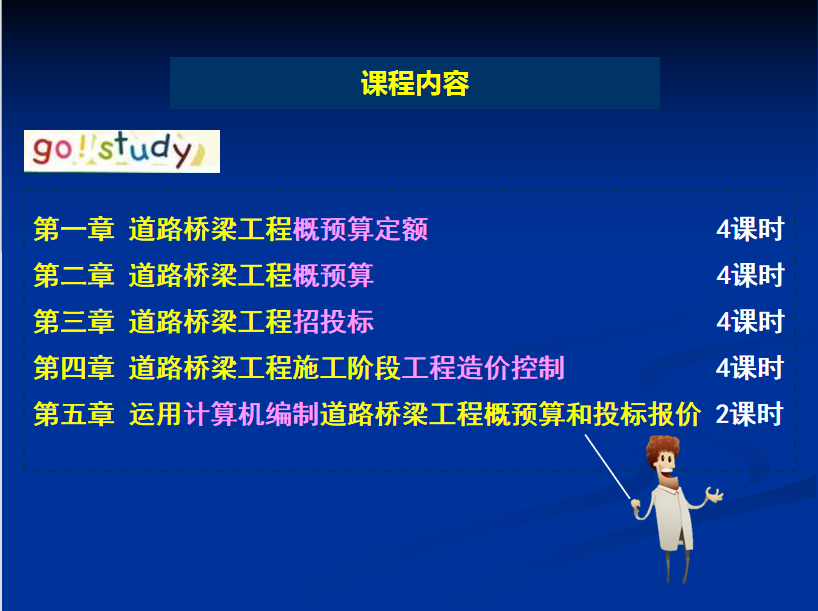 课程内容

go!!study

第一章 道路桥梁工程概预算定额 4课时
第二章 道路桥梁工程概预算 4课时
第三章 道路桥梁工程招投标 4课时
第四章 道路桥梁工程施工阶段工程造价控制 4课时
第五章 运用计算机编制道路桥梁工程概预算和投标报价 2课时